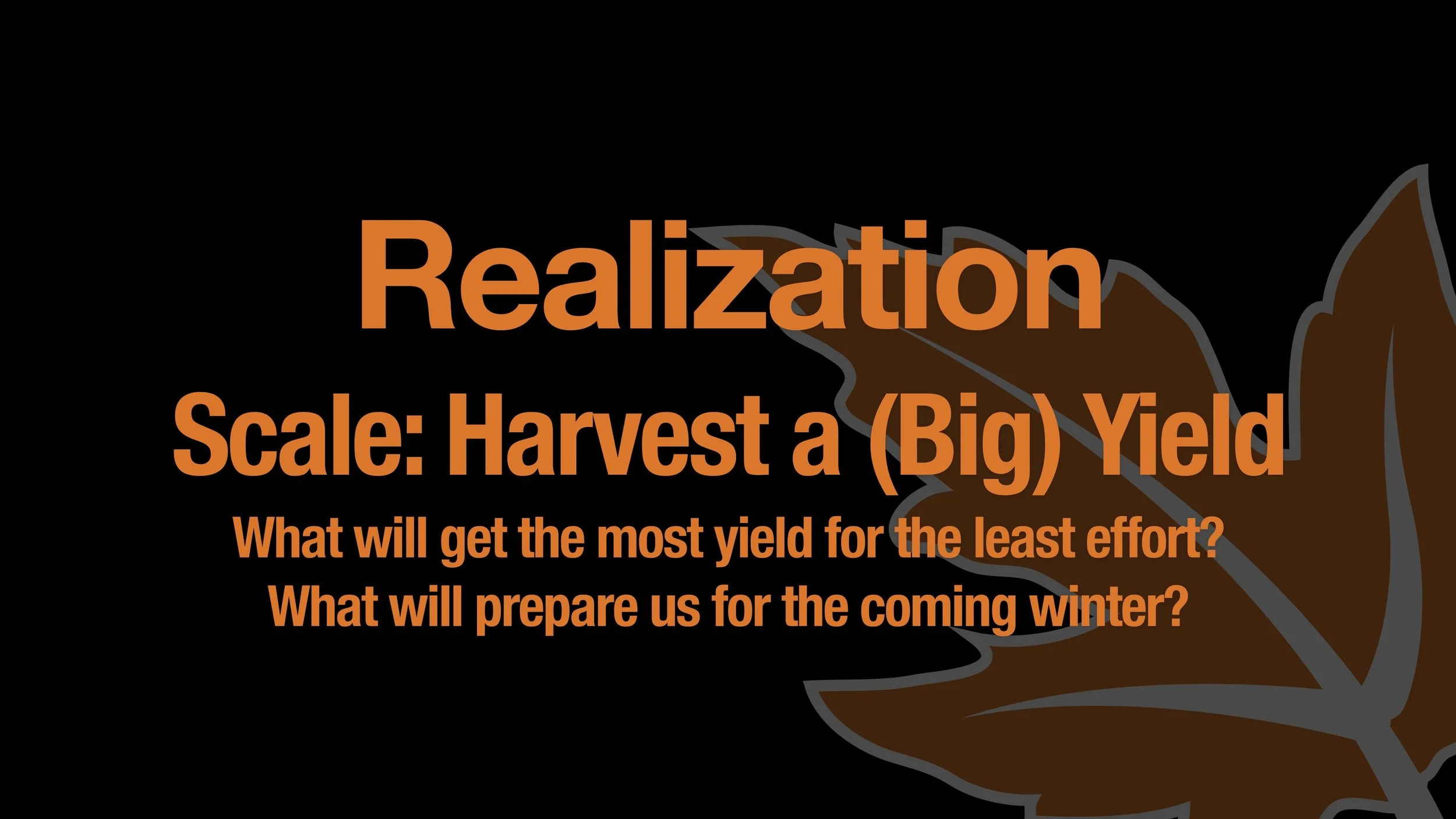 Realization

Scale: Harvest a (Big) Yield

What will get the most yield for the least effort?
What will prepare us for the coming winter?